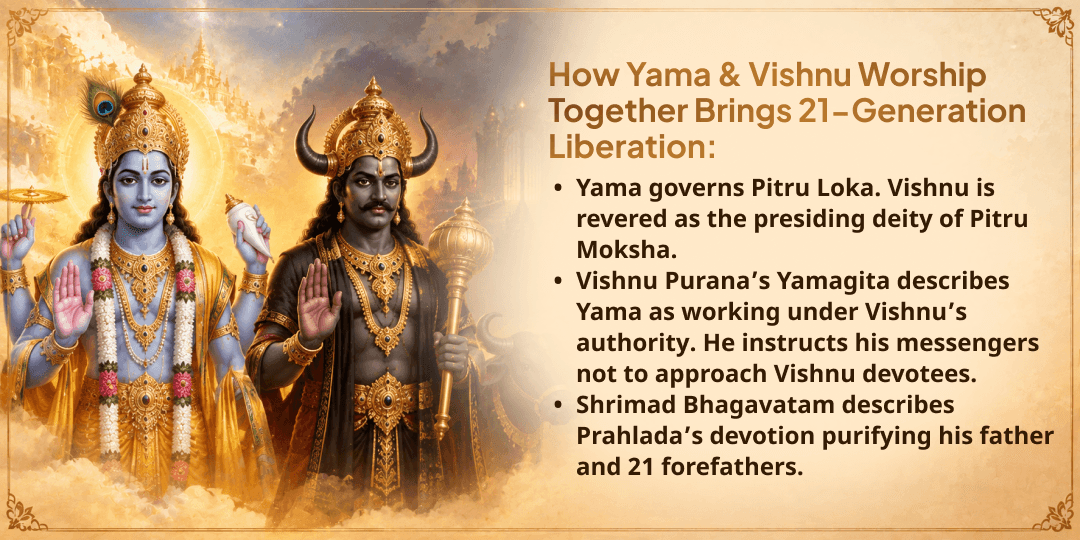 How Yama & Vishnu Worship Together Brings 21-Generation Liberation:

• Yama governs Pitru Loka. Vishnu is revered as the presiding deity of Pitru Moksha.
• Vishnu Purana's Yamagita describes Yama as working under Vishnu's authority. He instructs his messengers not to approach Vishnu devotees.
• Shrimad Bhagavatam describes Prahlada's devotion purifying his father and 21 forefathers.